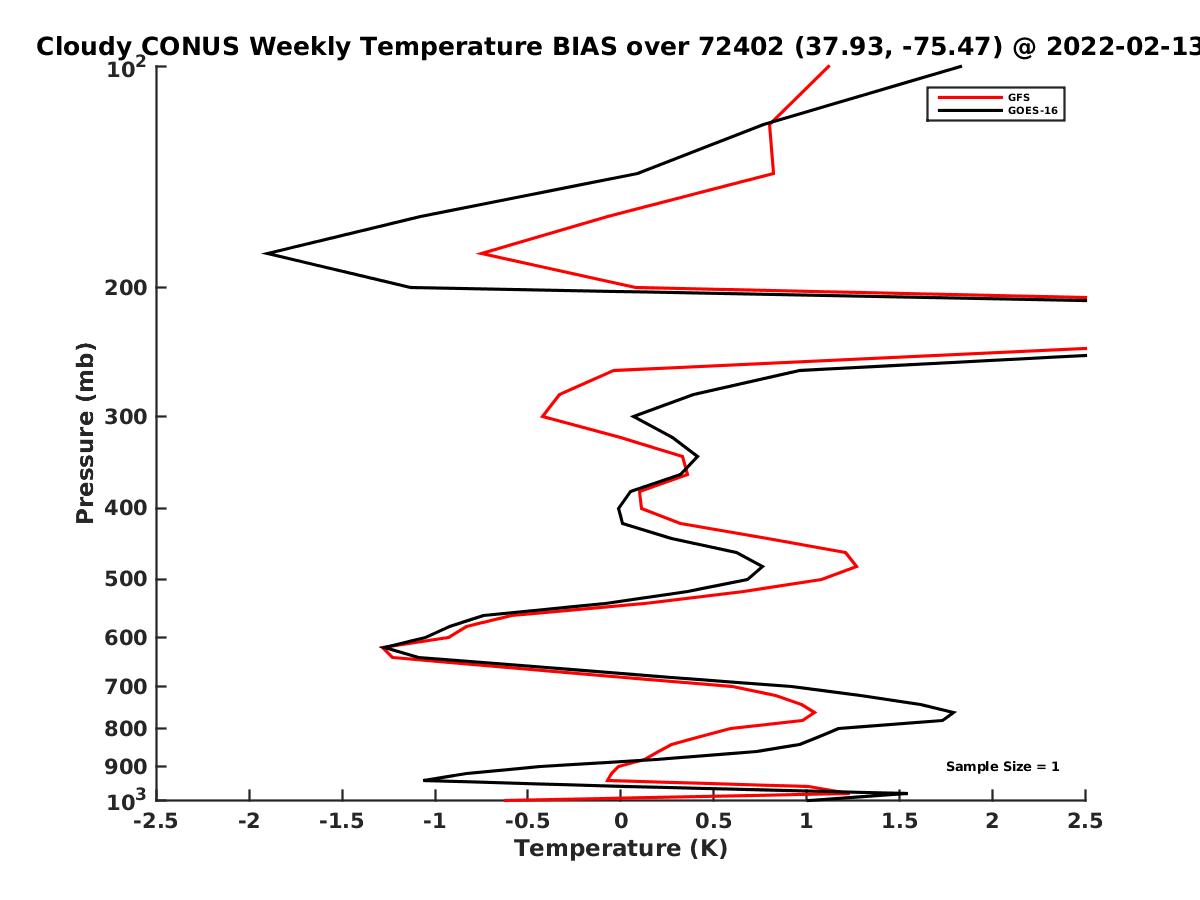 Cloudy CONUS Weekly Temperature BIAS over 72402 (37.93, -75.47) @ 2022-02-13

GFS
GOES-16

Pressure (mb)

$10^2$
200
300
400
500
600
700
800
900
$10^3$

Sample Size = 1

-2.5 -2 -1.5 -1 -0.5 0 0.5 1 1.5 2 2.5

Temperature (K)